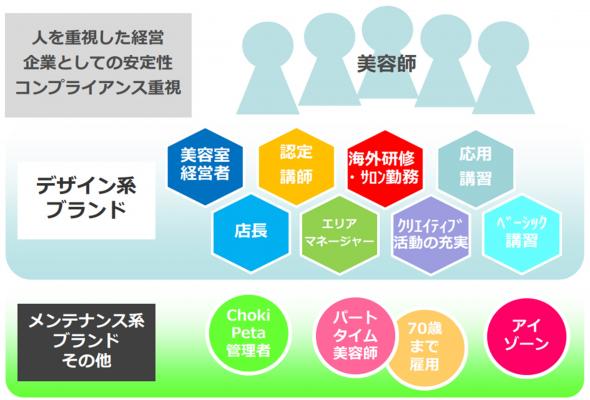 人を重視した経営
企業としての安定性
コンプライアンス重視

美容師

デザイン系
ブランド

美容室
経営者

認定
講師

海外研修
・サロン勤務

応用
講習

店長

エリア
マネージャー

クリエイティブ
活動の充実

ベーシック
講習

メンテナンス系
ブランド
その他

Choki
Peta
管理者

パート
タイム
美容師

70歳
まで
雇用

アイ
ゾーン